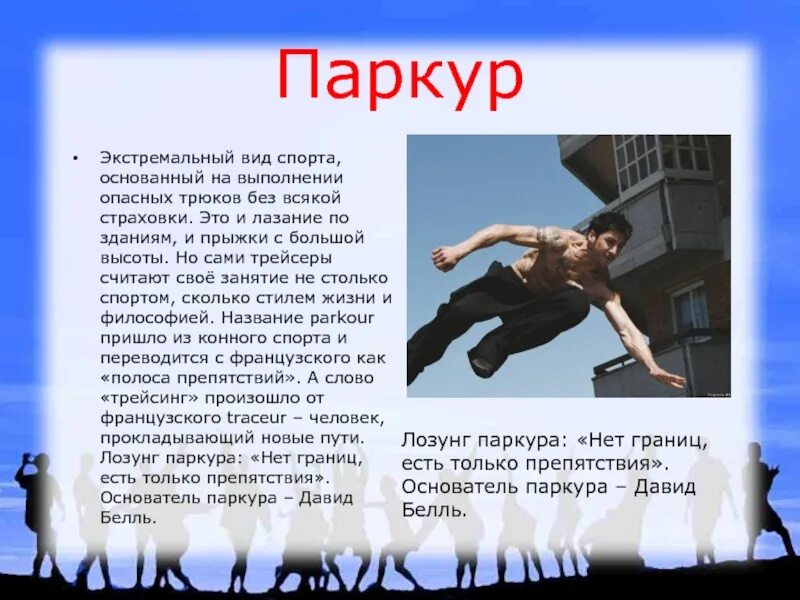 Паркур

• Экстремальный вид спорта, основанный на выполнении опасных трюков без всякой страховки. Это и лазание по зданиям, и прыжки с большой высоты. Но сами трейсеры считают своё занятие не столько спортом, сколько стилем жизни и философией. Название parkour пришло из конного спорта и переводится с французского как «полоса препятствий». А слово «трейсинг» произошло от французского traceur – человек, прокладывающий новые пути. Лозунг паркура: «Нет границ, есть только препятствия». Основатель паркура – Давид Белль.

Лозунг паркура: «Нет границ, есть только препятствия». Основатель паркура – Давид Белль.